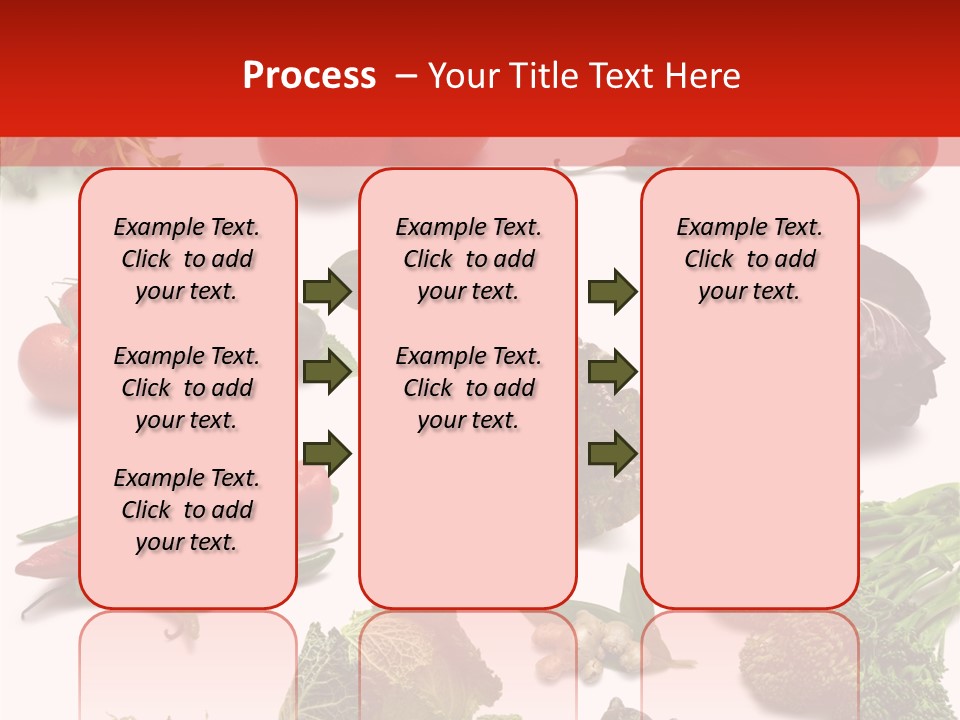 Process – Your Title Text Here

Example Text. Click to add your text.

Example Text. Click to add your text.

Example Text. Click to add your text.

Example Text. Click to add your text.

Example Text. Click to add your text.

Example Text. Click to add your text.